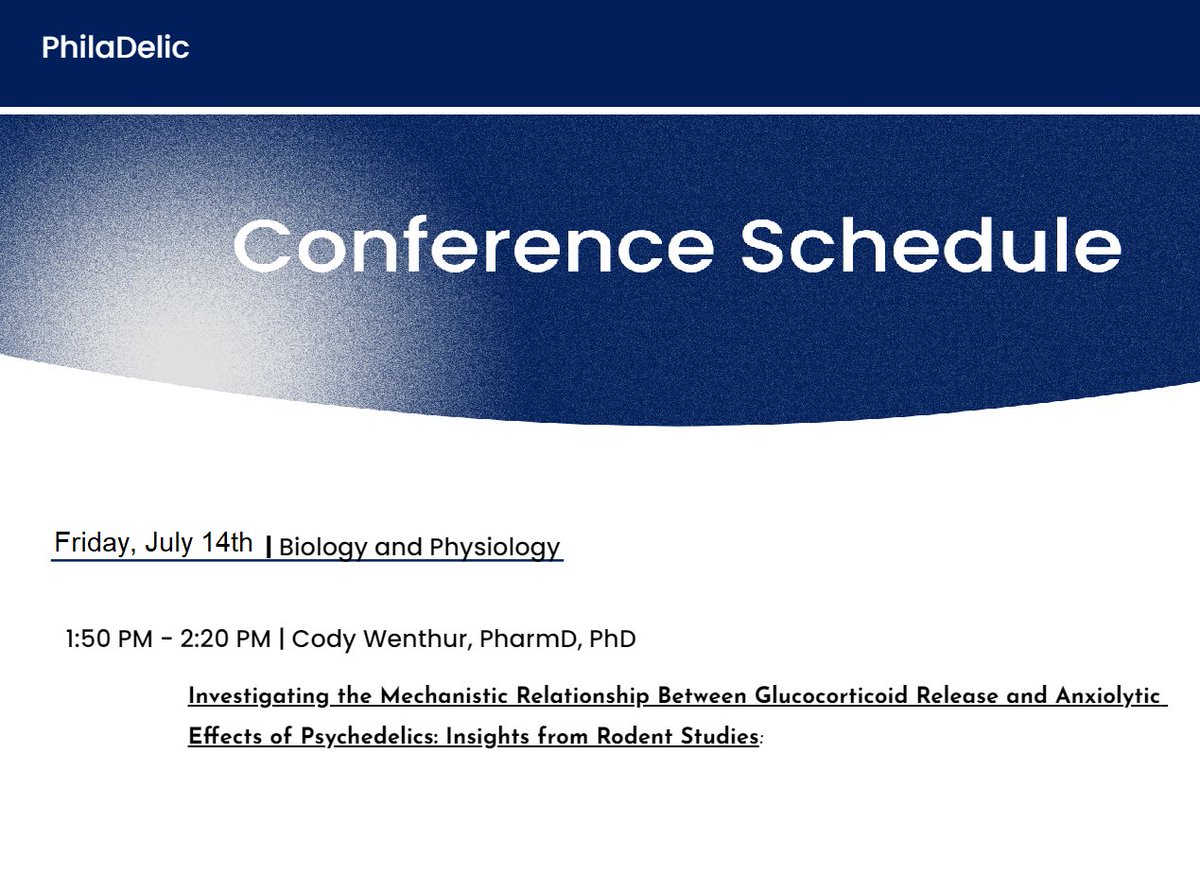 PhilaDelic

Conference Schedule

Friday, July 14th | Biology and Physiology

1:50 PM - 2:20 PM | Cody Wenthur, PharmD, PhD

Investigating the Mechanistic Relationship Between Glucocorticoid Release and Anxiolytic Effects of Psychedelics: Insights from Rodent Studies: